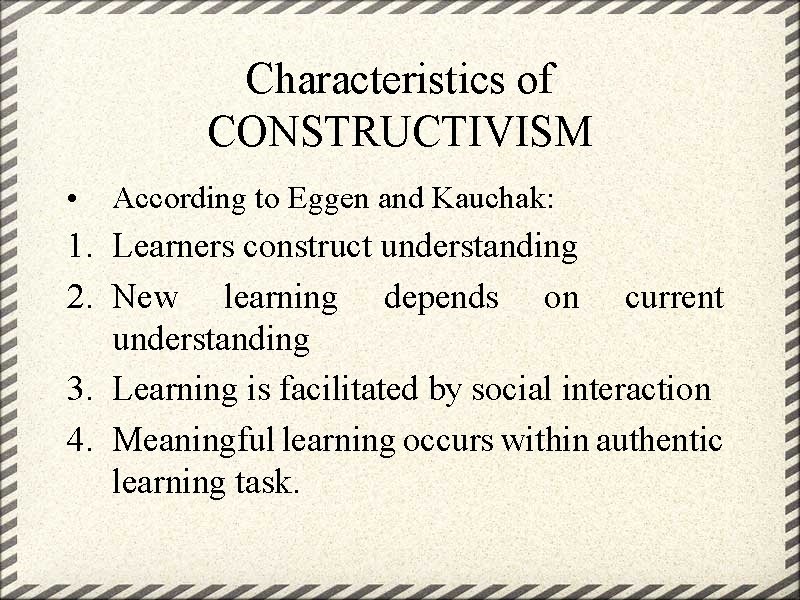 Characteristics of CONSTRUCTIVISM

• According to Eggen and Kauchak:

1. Learners construct understanding
2. New learning depends on current understanding
3. Learning is facilitated by social interaction
4. Meaningful learning occurs within authentic learning task.